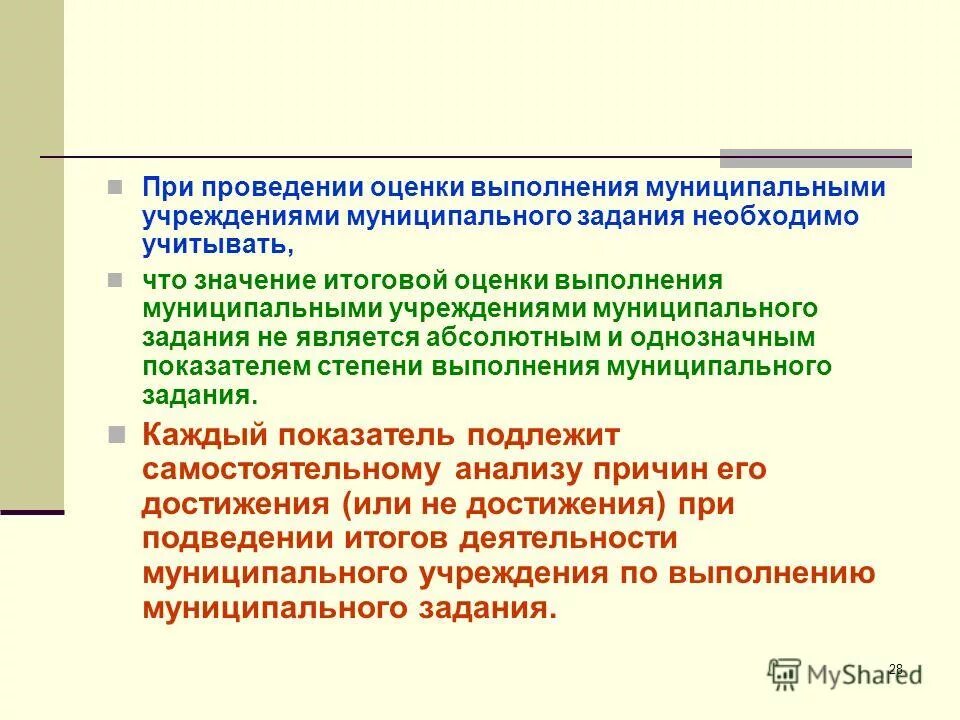 При проведении оценки выполнения муниципальными учреждениями муниципального задания необходимо учитывать,

что значение итоговой оценки выполнения муниципальными учреждениями муниципального задания не является абсолютным и однозначным показателем степени выполнения муниципального задания.

Каждый показатель подлежит самостоятельному анализу причин его достижения (или не достижения) при подведении итогов деятельности муниципального учреждения по выполнению муниципального задания.

28

MyShared